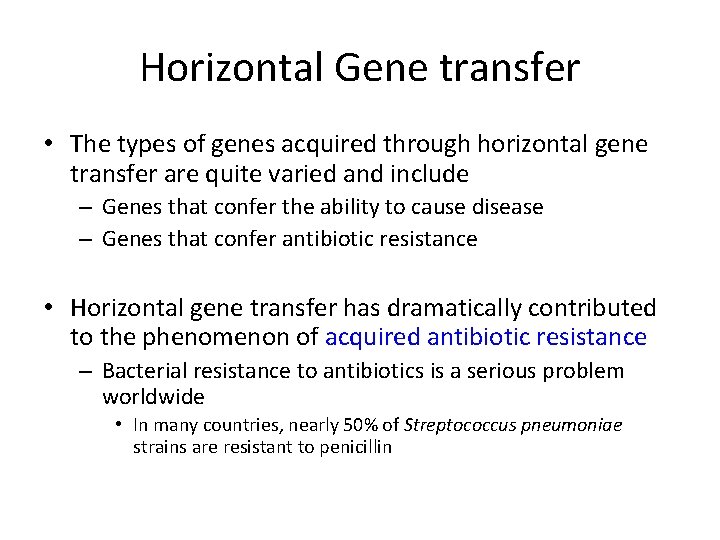 Horizontal Gene transfer

• The types of genes acquired through horizontal gene transfer are quite varied and include
– Genes that confer the ability to cause disease
– Genes that confer antibiotic resistance

• Horizontal gene transfer has dramatically contributed to the phenomenon of acquired antibiotic resistance
– Bacterial resistance to antibiotics is a serious problem worldwide
• In many countries, nearly 50% of Streptococcus pneumoniae strains are resistant to penicillin